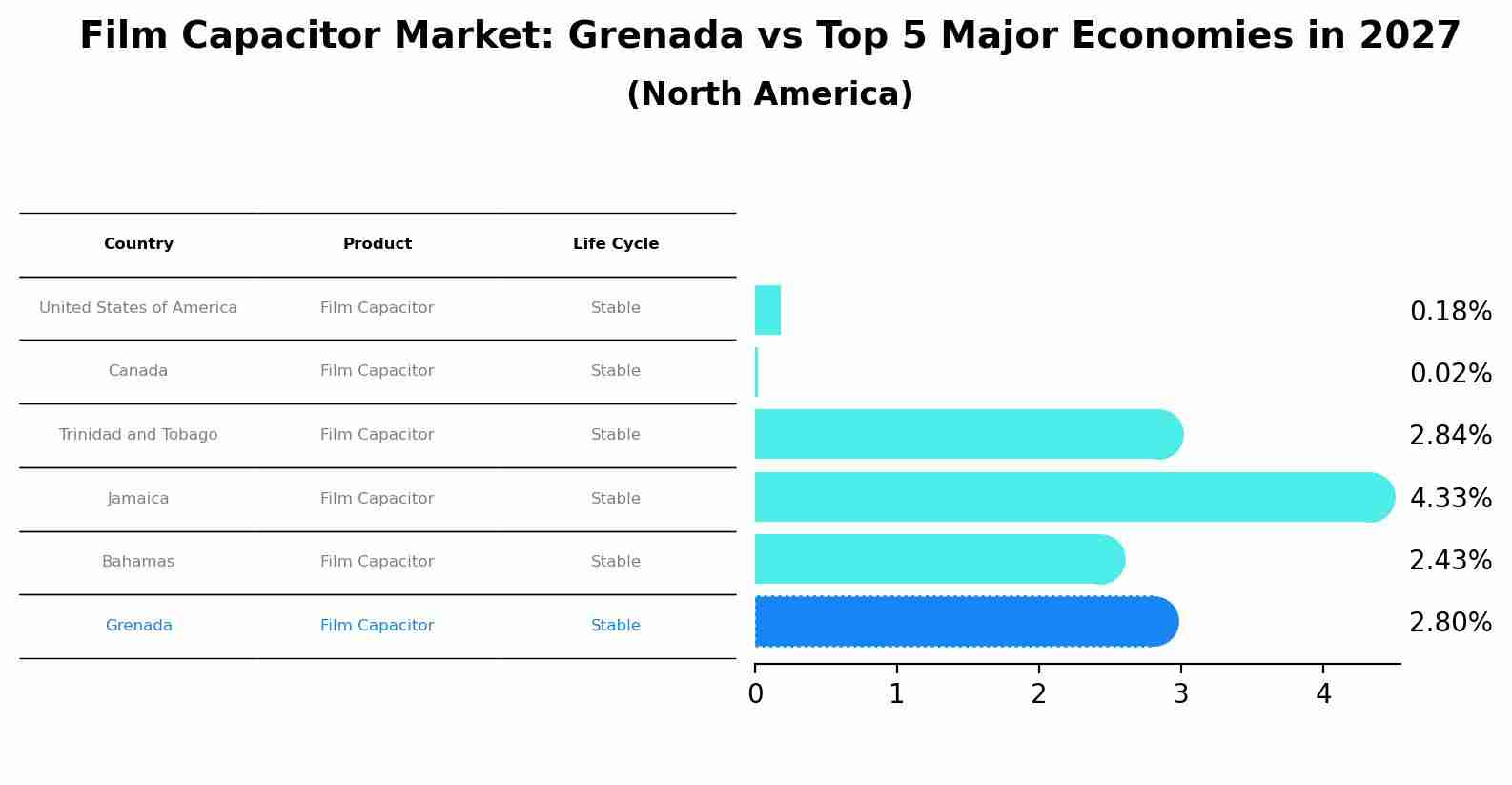 Film Capacitor Market: Grenada vs Top 5 Major Economies in 2027
(North America)

| Country | Product | Life Cycle |
|---|---|---|
| United States of America | Film Capacitor | Stable |
| Canada | Film Capacitor | Stable |
| Trinidad and Tobago | Film Capacitor | Stable |
| Jamaica | Film Capacitor | Stable |
| Bahamas | Film Capacitor | Stable |
| Grenada | Film Capacitor | Stable |

0.18%
0.02%
2.84%
4.33%
2.43%
2.80%

0 1 2 3 4